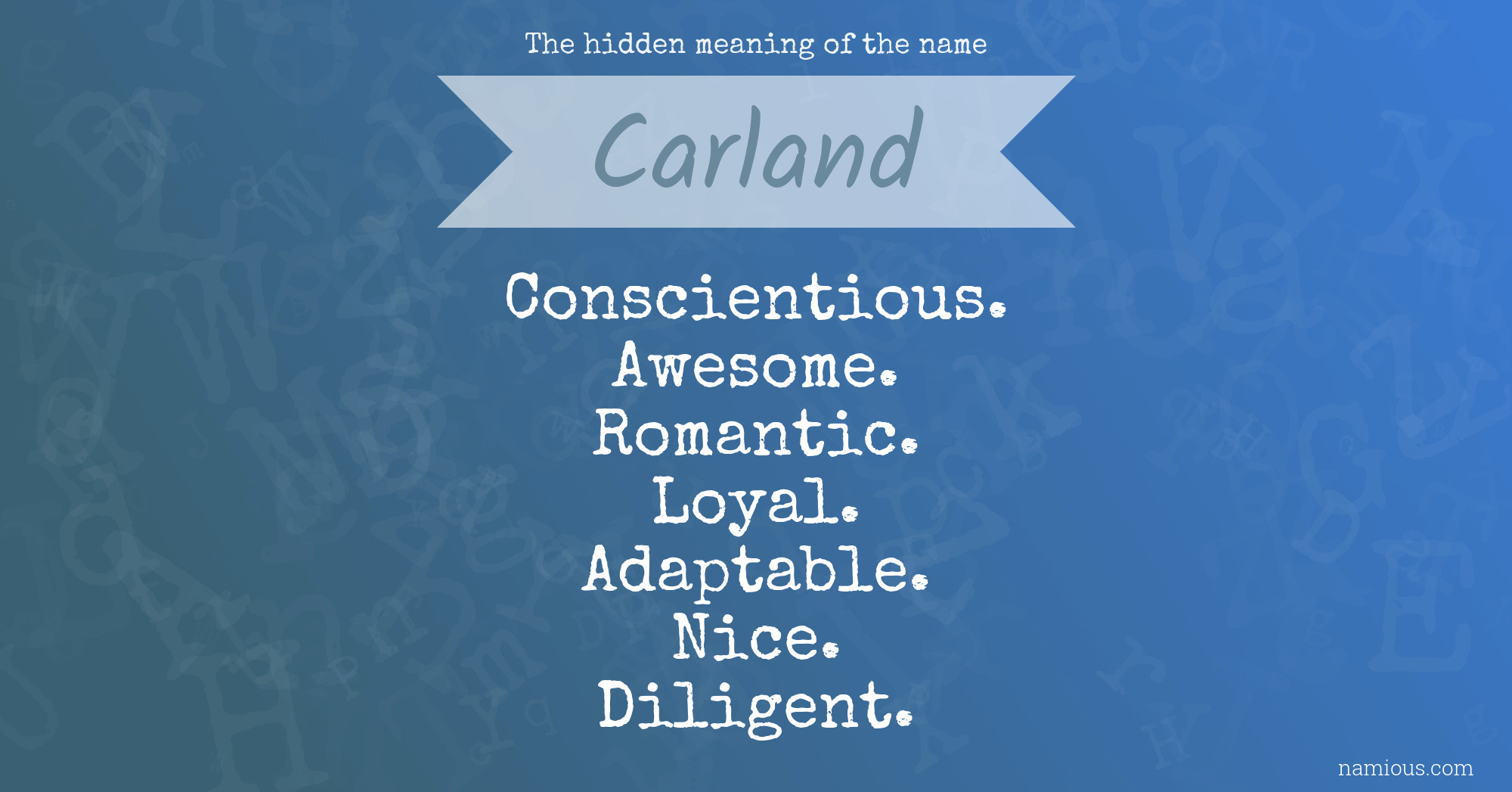 The hidden meaning of the name

Carland

Conscientious.
Awesome.
Romantic.
Loyal.
Adaptable.
Nice.
Diligent.

namious.com